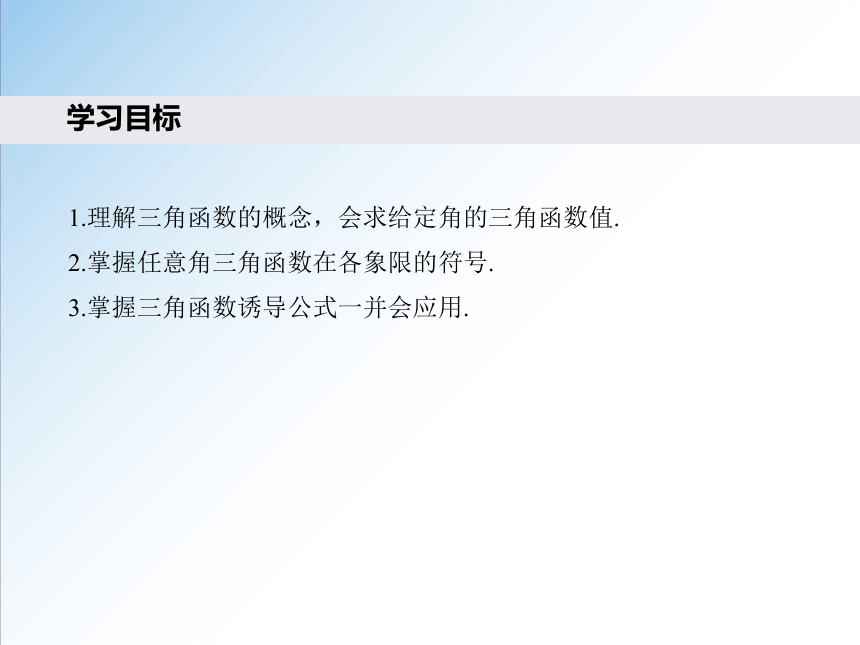 学习目标

1.理解三角函数的概念，会求给定角的三角函数值.

2.掌握任意角三角函数在各象限的符号.

3.掌握三角函数诱导公式一并会应用.